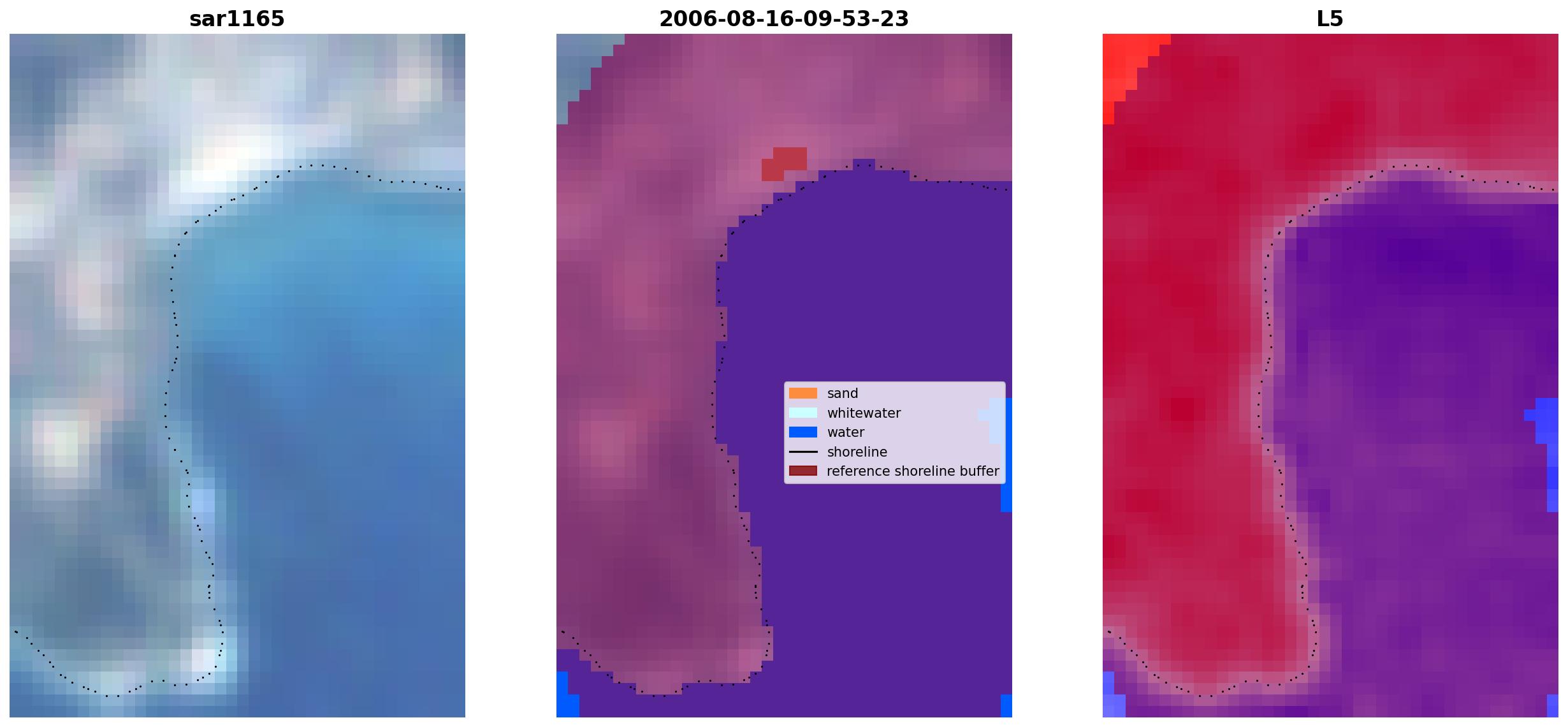 sar1165

2006-08-16-09-53-23

sand
whitewater
water
shoreline
reference shoreline buffer

L5